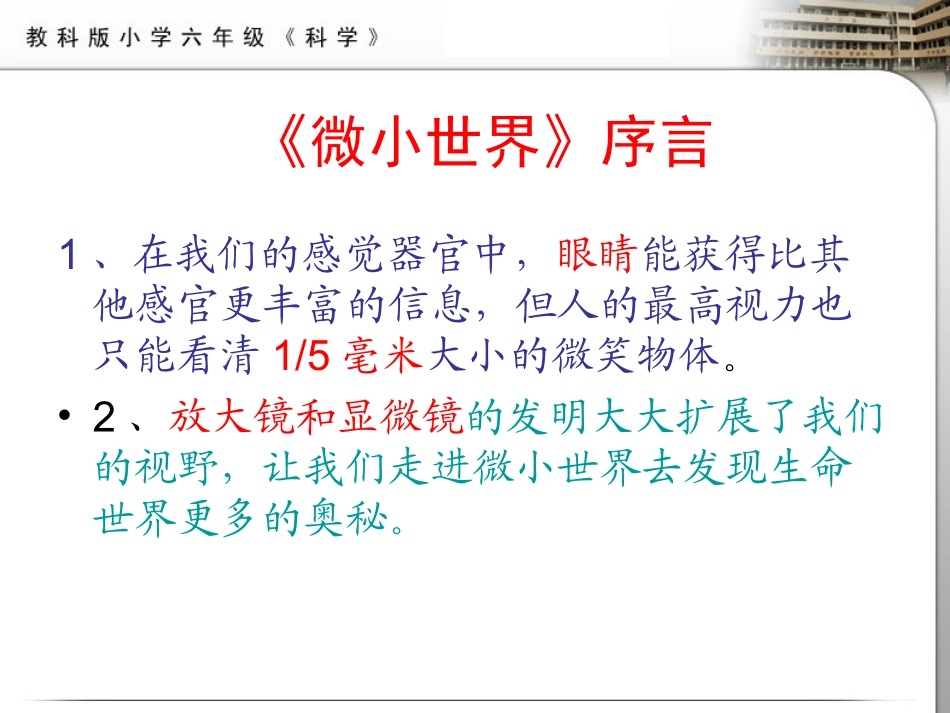 教科版小学六年级《科学》

《微小世界》序言

1、在我们的感觉器官中，眼睛能获得比其他感官更丰富的信息，但人的最高视力也只能看清 1/5 毫米大小的微笑物体。

• 2、放大镜和显微镜的发明大大扩展了我们的视野，让我们走进微小世界去发现生命世界更多的奥秘。